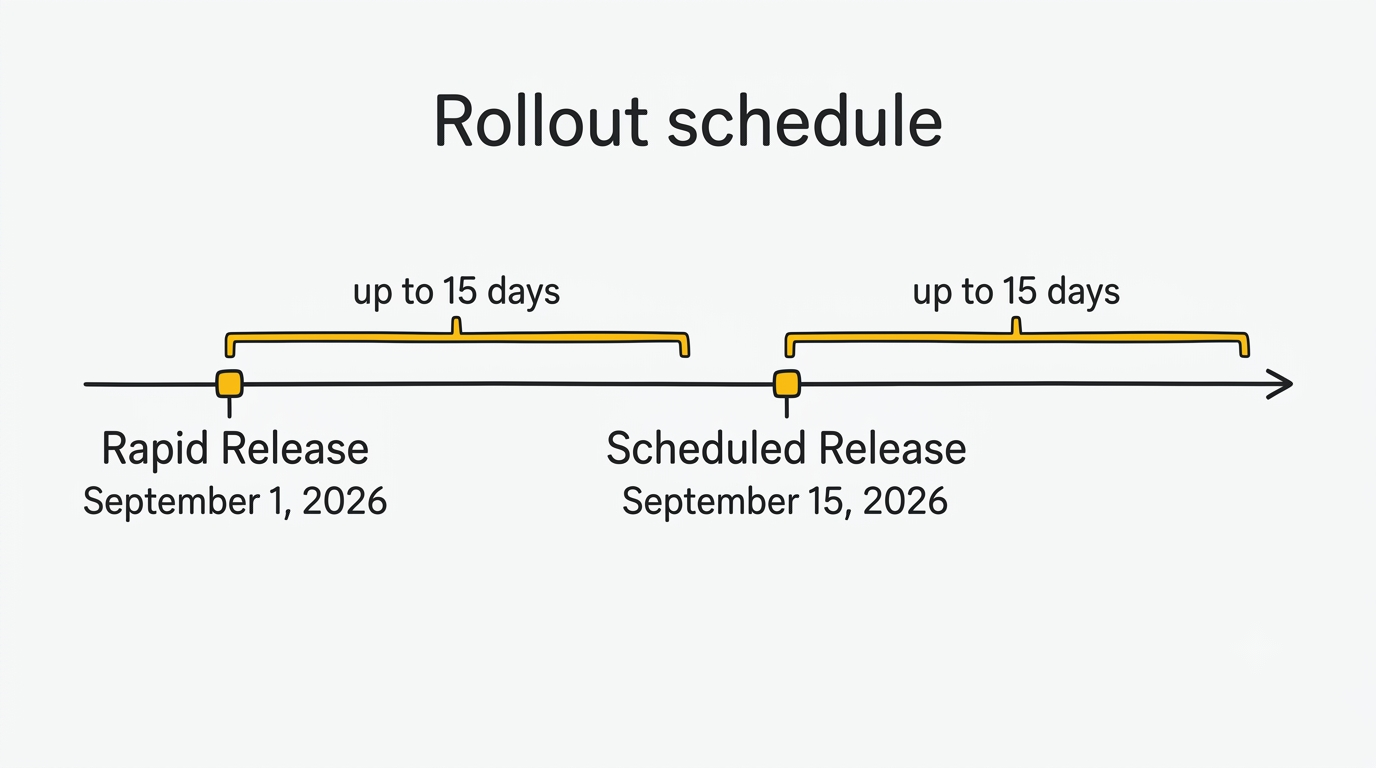 Rollout schedule

up to 15 days

up to 15 days

Rapid Release
September 1, 2026

Scheduled Release
September 15, 2026